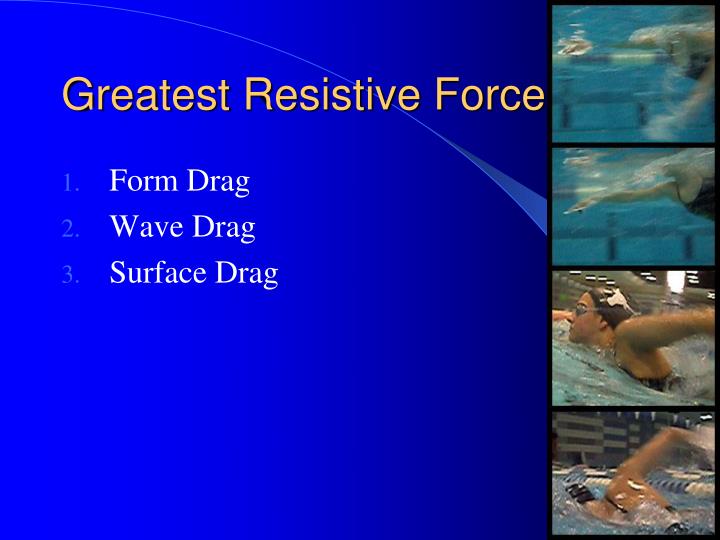 Greatest Resistive Force

1. Form Drag
2. Wave Drag
3. Surface Drag